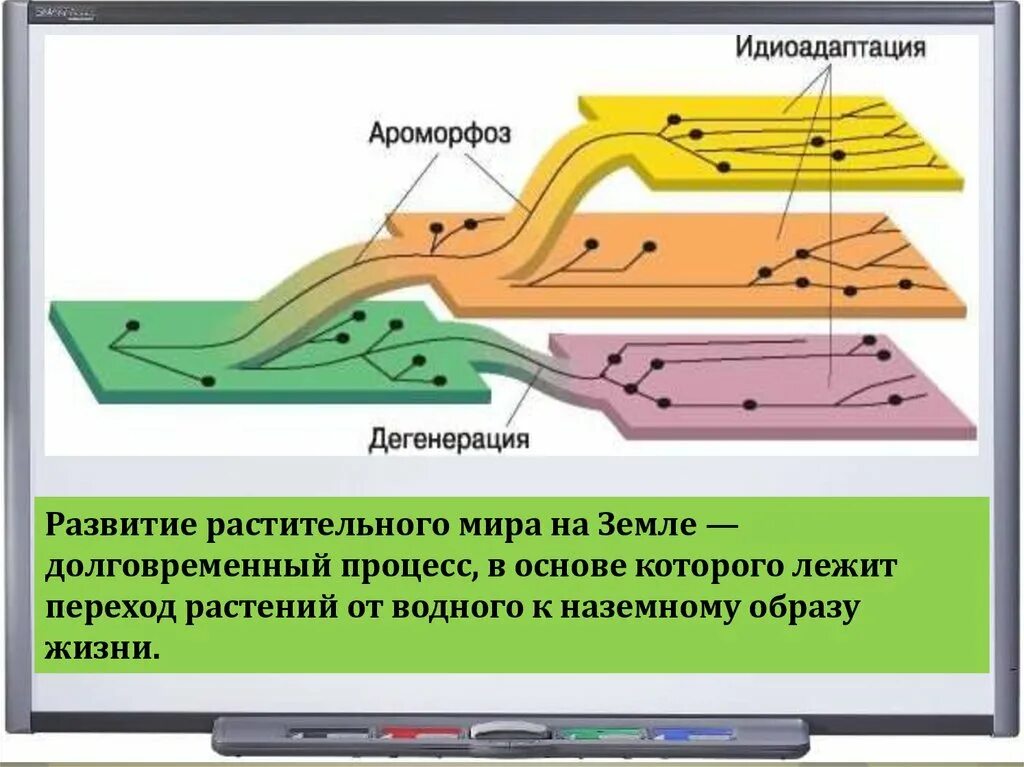 Идиоадаптация

Ароморфоз

Дегенерация

Развитие растительного мира на Земле — долговременный процесс, в основе которого лежит переход растений от водного к наземному образу жизни.